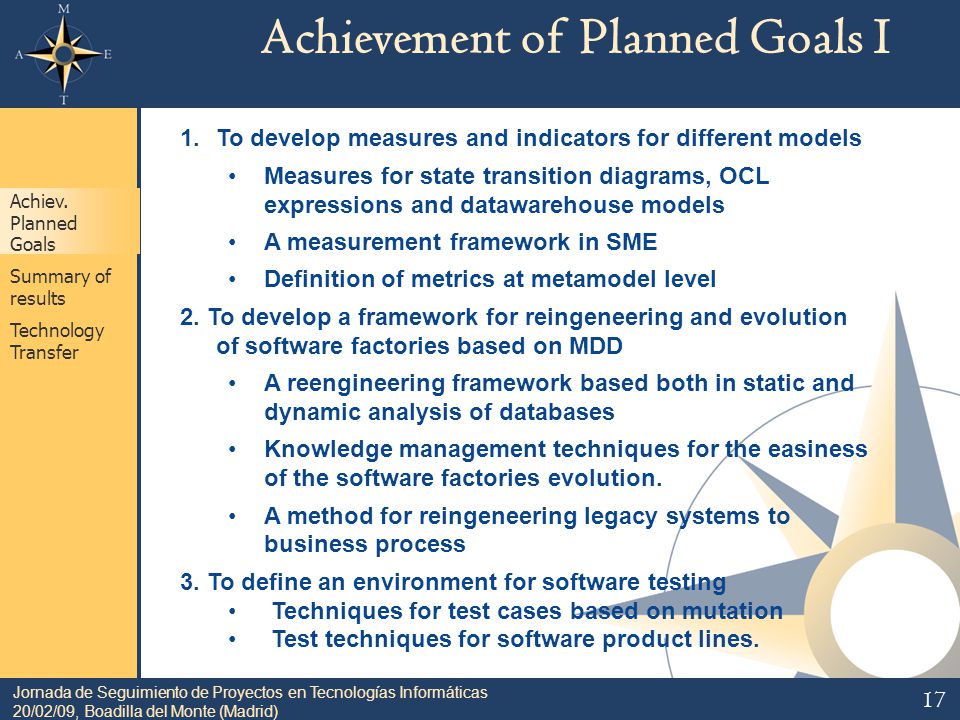 M
A E
T

Achievement of Planned Goals I

Achiev. Planned Goals

Summary of results

Technology Transfer

1. To develop measures and indicators for different models

• Measures for state transition diagrams, OCL expressions and datawarehouse models

• A measurement framework in SME

• Definition of metrics at metamodel level

2. To develop a framework for reingeneering and evolution of software factories based on MDD

• A reengineering framework based both in static and dynamic analysis of databases

• Knowledge management techniques for the easiness of the software factories evolution.

• A method for reingeneering legacy systems to business process

3. To define an environment for software testing

• Techniques for test cases based on mutation

• Test techniques for software product lines.

Jornada de Seguimiento de Proyectos en Tecnologías Informáticas
20/02/09, Boadilla del Monte (Madrid)

17